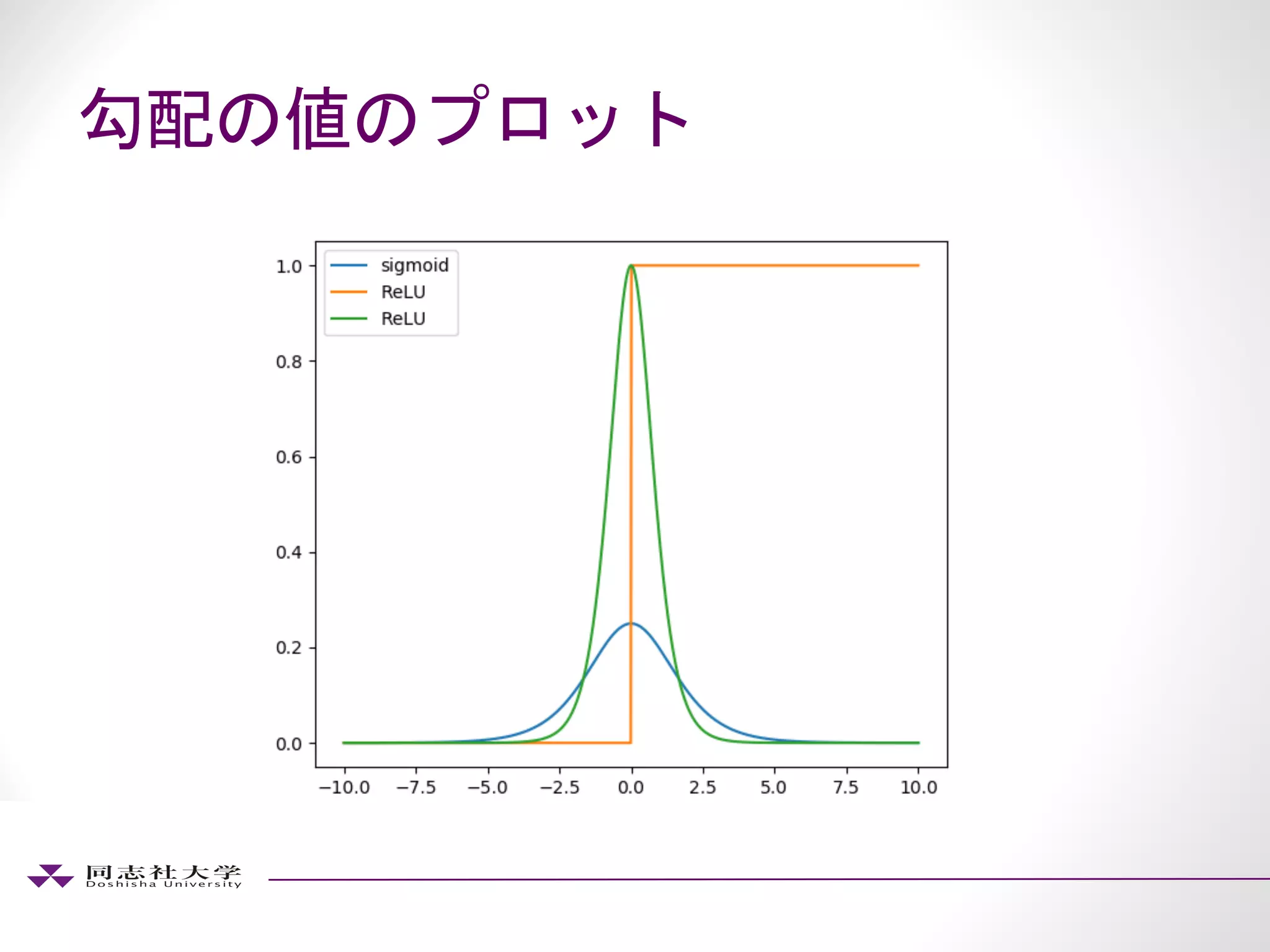 勾配の値のプロット

sigmoid
ReLU
ReLU

1.0
0.8
0.6
0.4
0.2
0.0

−10.0 −7.5 −5.0 −2.5 0.0 2.5 5.0 7.5 10.0

同志社大学
Doshisha University